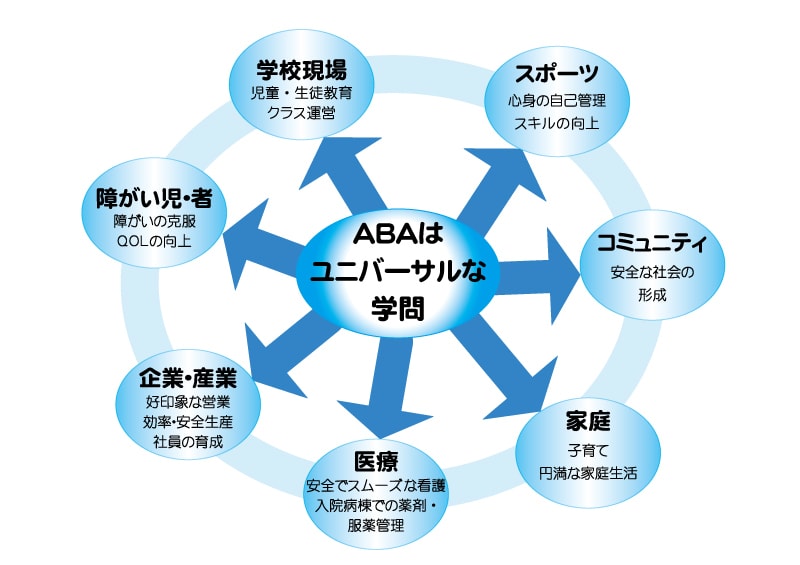 ABAは
ユニバーサルな
学問

学校現場
児童・生徒教育
クラス運営

スポーツ
心身の自己管理
スキルの向上

コミュニティ
安全な社会の
形成

家庭
子育て
円満な家庭生活

医療
安全でスムーズな看護
入院病棟での薬剤・
服薬管理

企業・産業
好印象な営業
効率・安全生産
社員の育成

障がい児・者
障がいの克服
QOLの向上